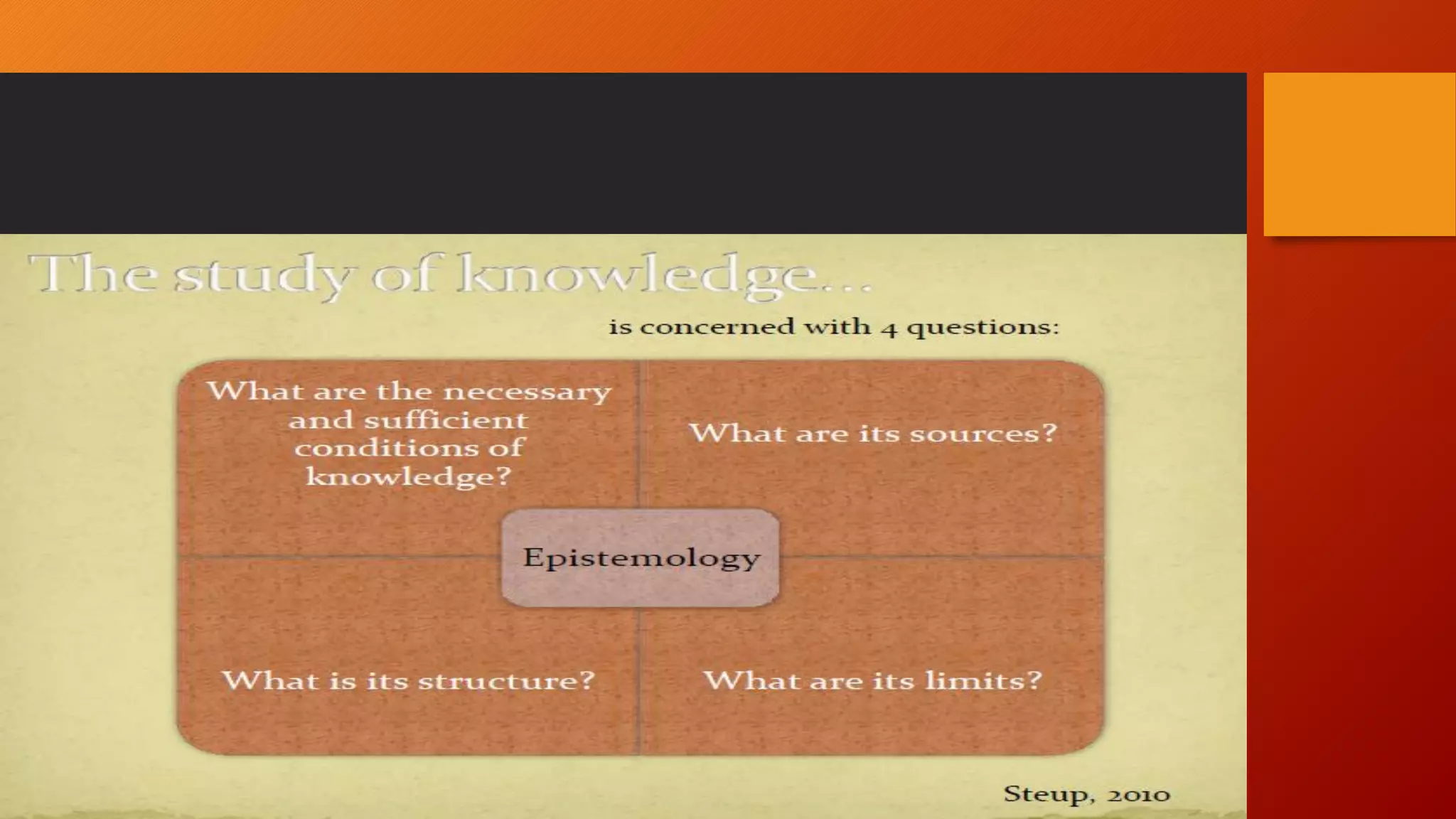 The study of knowledge...

is concerned with 4 questions:

What are the necessary and sufficient conditions of knowledge?

What are its sources?

Epistemology

What is its structure?

What are its limits?

Steup, 2010